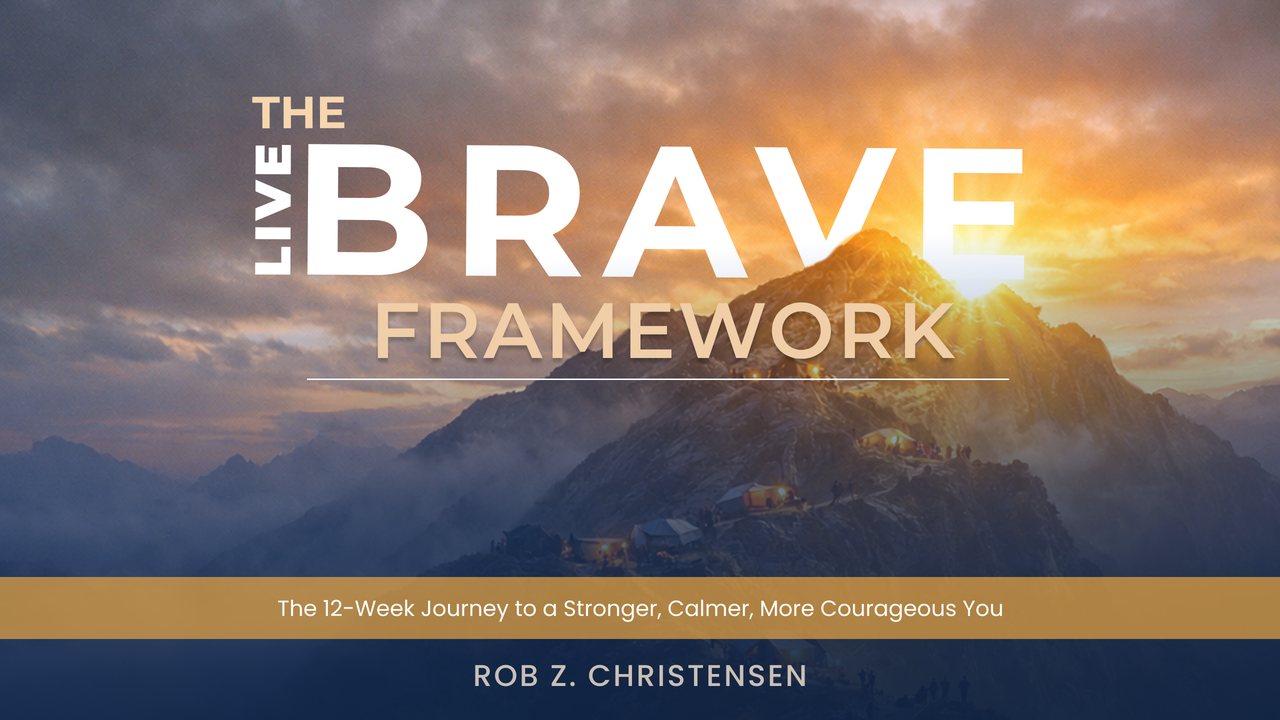 THE
LIVE
BRAVE
FRAMEWORK

The 12-Week Journey to a Stronger, Calmer, More Courageous You

ROB Z. CHRISTENSEN